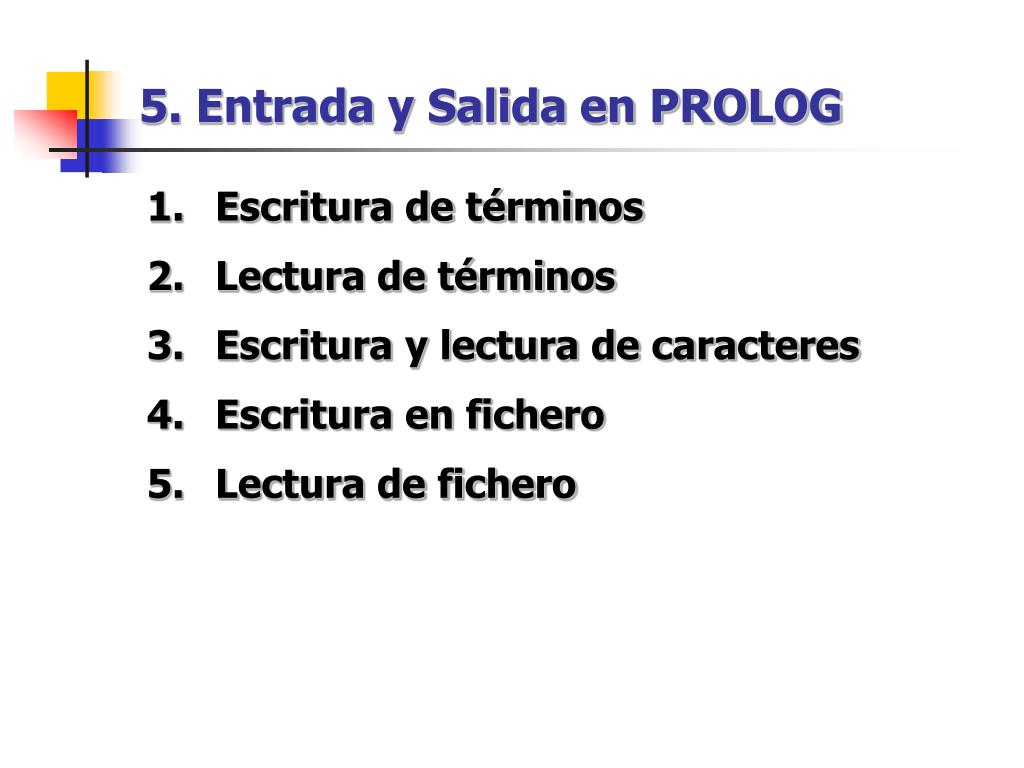 5. Entrada y Salida en PROLOG

1. Escritura de términos
2. Lectura de términos
3. Escritura y lectura de caracteres
4. Escritura en fichero
5. Lectura de fichero